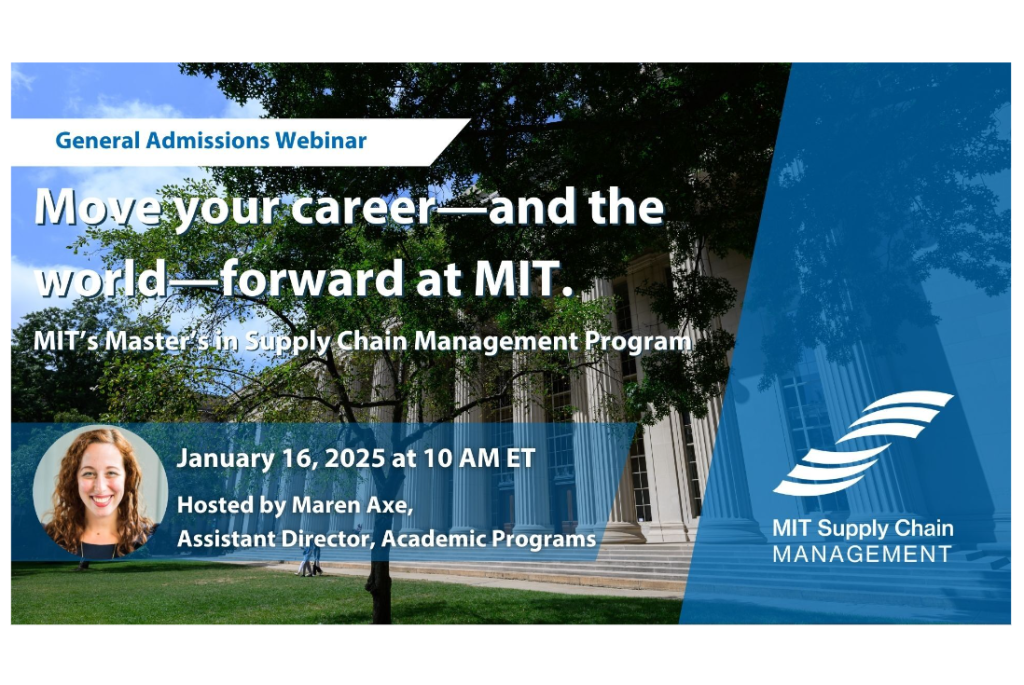 General Admissions Webinar

Move your career—and the world—forward at MIT.

MIT's Master's in Supply Chain Management Program

January 16, 2025 at 10 AM ET

Hosted by Maren Axe, Assistant Director, Academic Programs

MIT Supply Chain MANAGEMENT